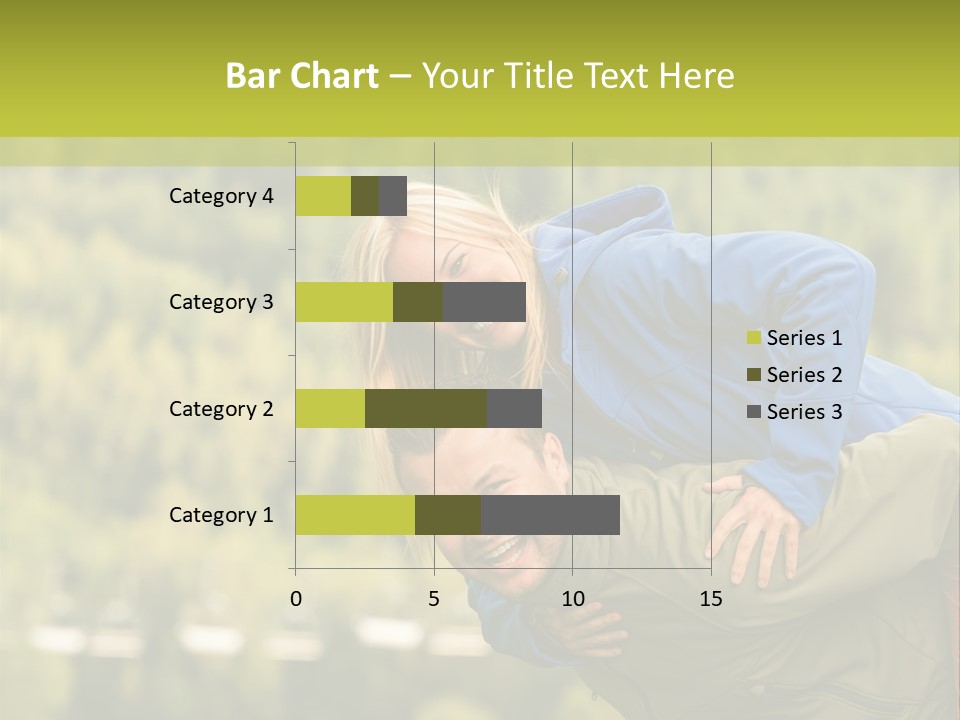 Bar Chart – Your Title Text Here

Category 4
Category 3
Category 2
Category 1

0
5
10
15

Series 1
Series 2
Series 3